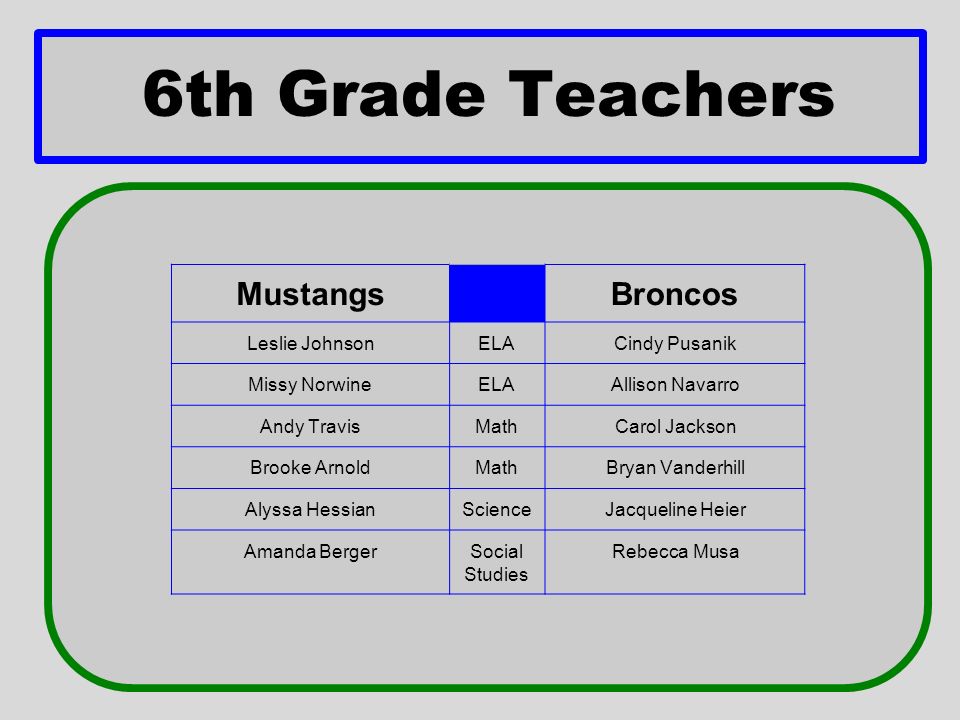 6th Grade Teachers

| Mustangs | | Broncos |
|---|---|---|
| Leslie Johnson | ELA | Cindy Pusanik |
| Missy Norwine | ELA | Allison Navarro |
| Andy Travis | Math | Carol Jackson |
| Brooke Arnold | Math | Bryan Vanderhill |
| Alyssa Hessian | Science | Jacqueline Heier |
| Amanda Berger | Social Studies | Rebecca Musa |